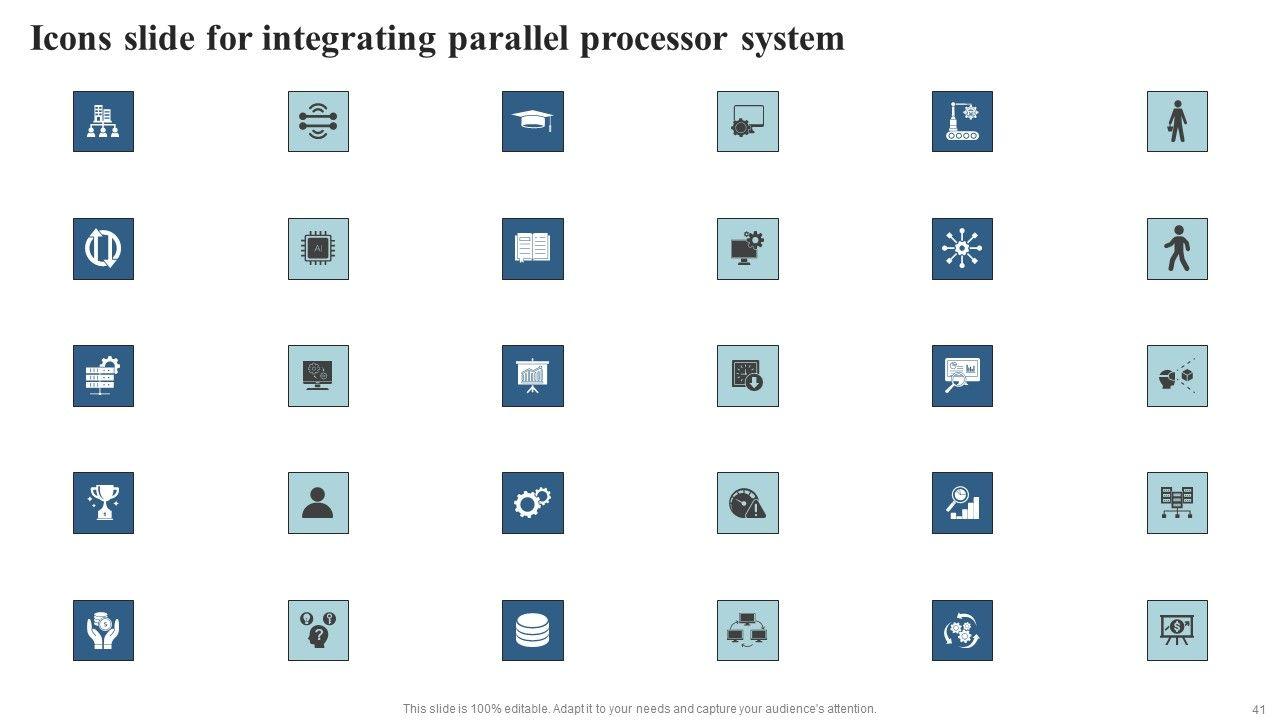 Icons slide for integrating parallel processor system

AI

This slide is 100% editable. Adapt it to your needs and capture your audience's attention.

41